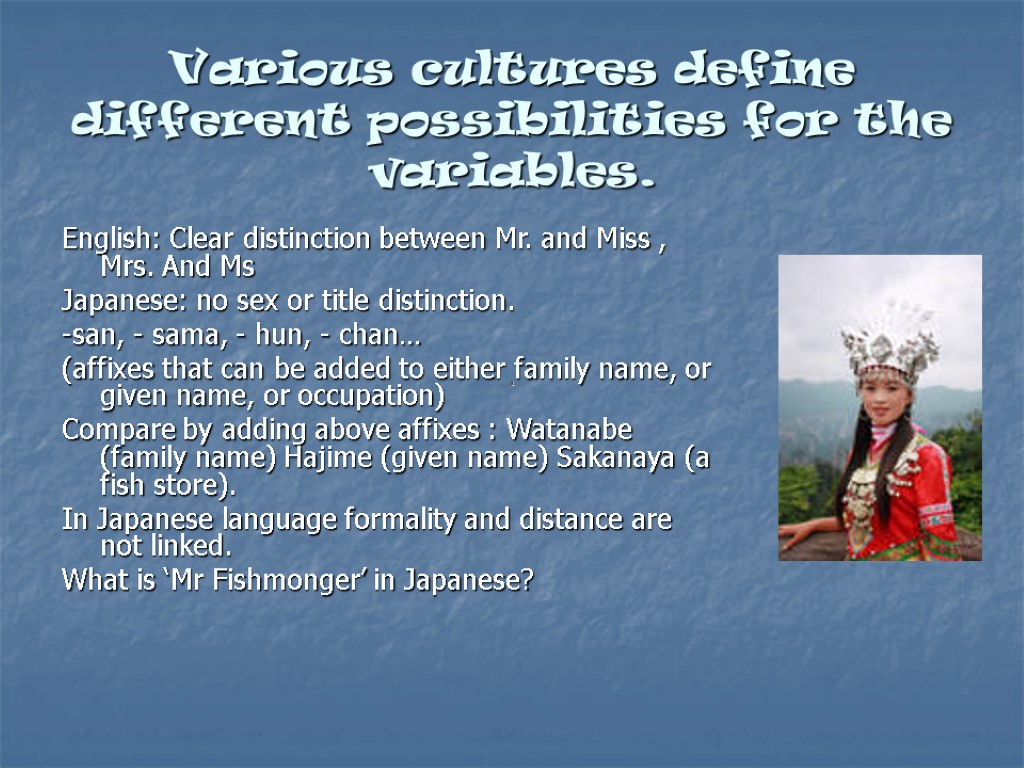 Various cultures define different possibilities for the variables.

English: Clear distinction between Mr. and Miss , Mrs. And Ms

Japanese: no sex or title distinction.

-san, - sama, - hun, - chan…

(affixes that can be added to either family name, or given name, or occupation)

Compare by adding above affixes : Watanabe (family name) Hajime (given name) Sakanaya (a fish store).

In Japanese language formality and distance are not linked.

What is ‘Mr Fishmonger’ in Japanese?